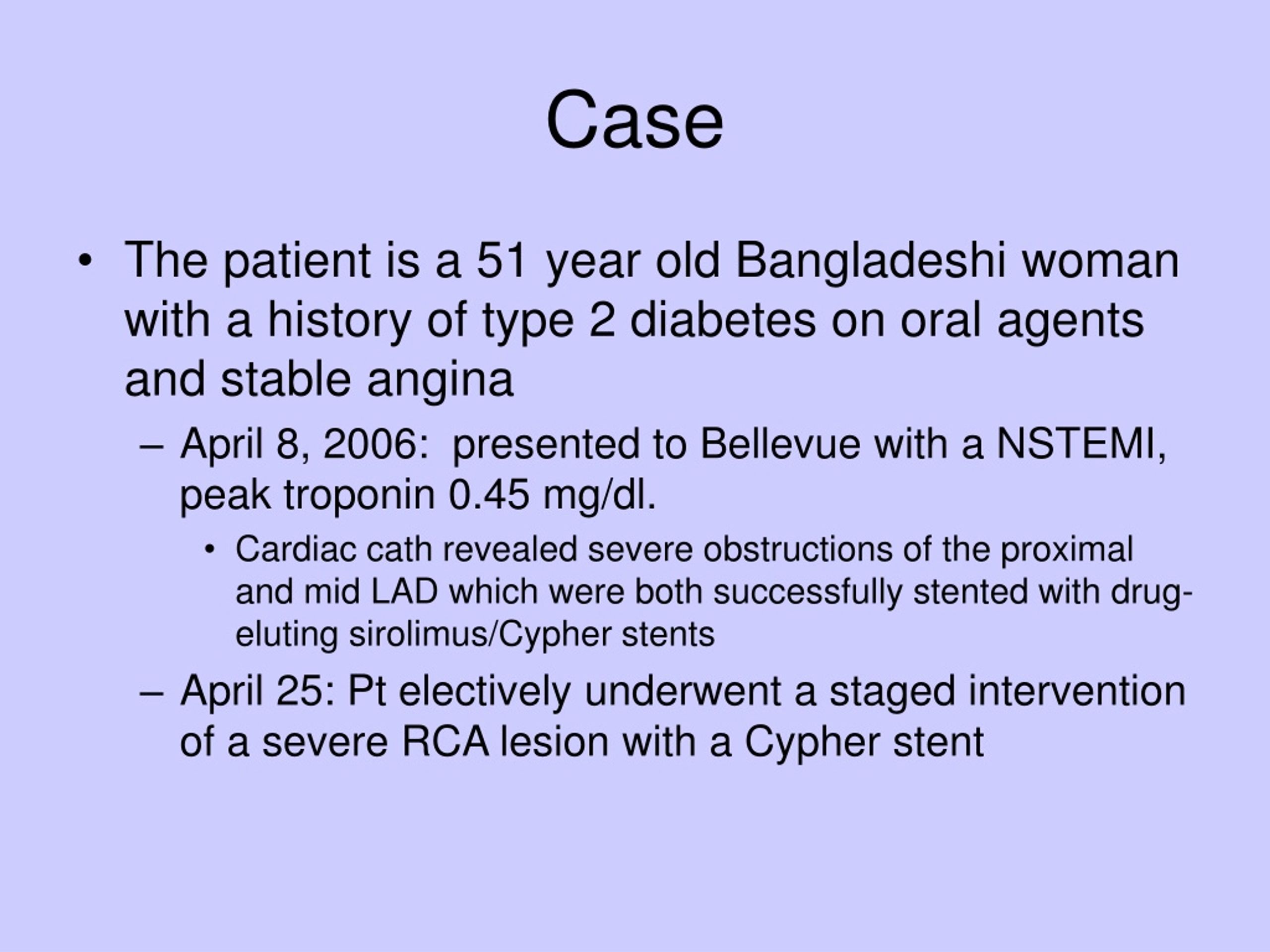 Case

• The patient is a 51 year old Bangladeshi woman with a history of type 2 diabetes on oral agents and stable angina

– April 8, 2006: presented to Bellevue with a NSTEMI, peak troponin 0.45 mg/dl.

• Cardiac cath revealed severe obstructions of the proximal and mid LAD which were both successfully stented with drug-eluting sirolimus/Cypher stents

– April 25: Pt electively underwent a staged intervention of a severe RCA lesion with a Cypher stent